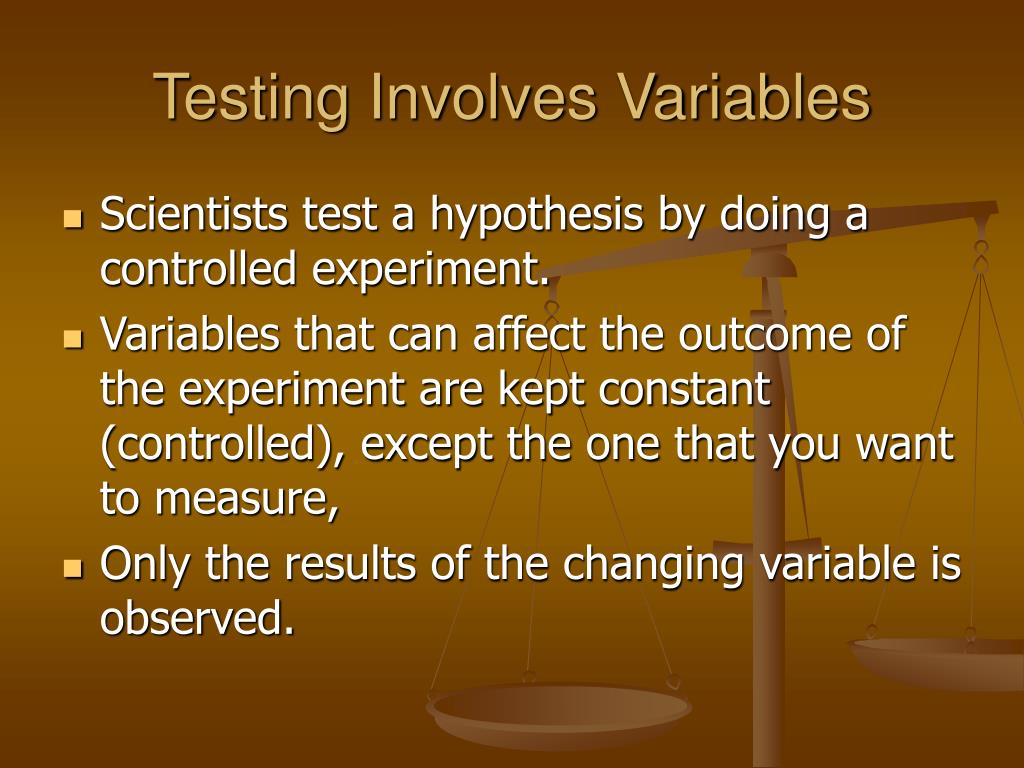 Testing Involves Variables

Scientists test a hypothesis by doing a controlled experiment.

Variables that can affect the outcome of the experiment are kept constant (controlled), except the one that you want to measure,

Only the results of the changing variable is observed.